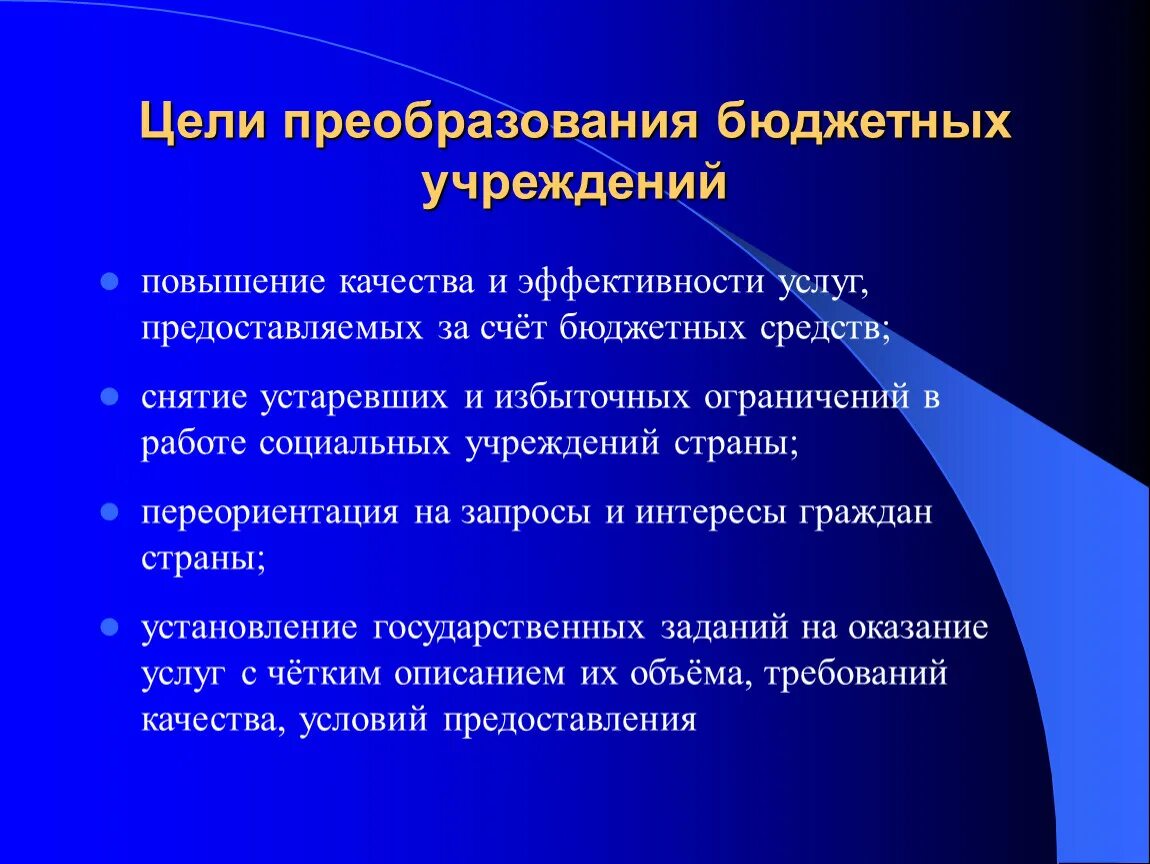 Цели преобразования бюджетных учреждений

- повышение качества и эффективности услуг, предоставляемых за счёт бюджетных средств;
- снятие устаревших и избыточных ограничений в работе социальных учреждений страны;
- переориентация на запросы и интересы граждан страны;
- установление государственных заданий на оказание услуг с чётким описанием их объёма, требований качества, условий предоставления